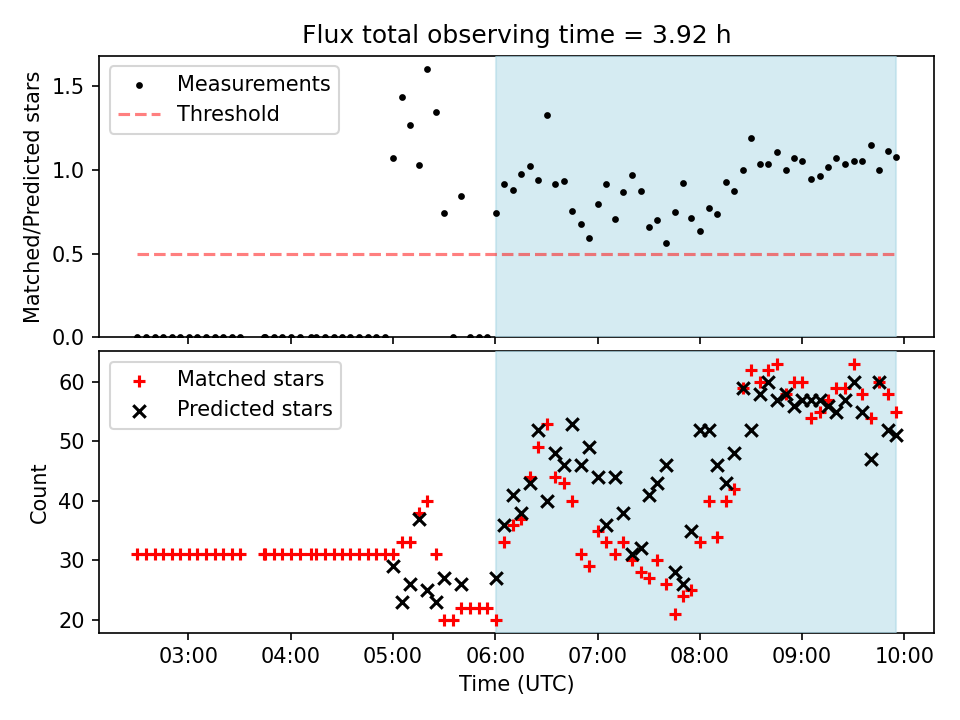 Flux total observing time = 3.92 h

Measurements
Threshold

Matched/Predicted stars

1.5
1.0
0.5
0.0

Matched stars
Predicted stars

Count

60
50
40
30
20

03:00
04:00
05:00
06:00
07:00
08:00
09:00
10:00

Time (UTC)